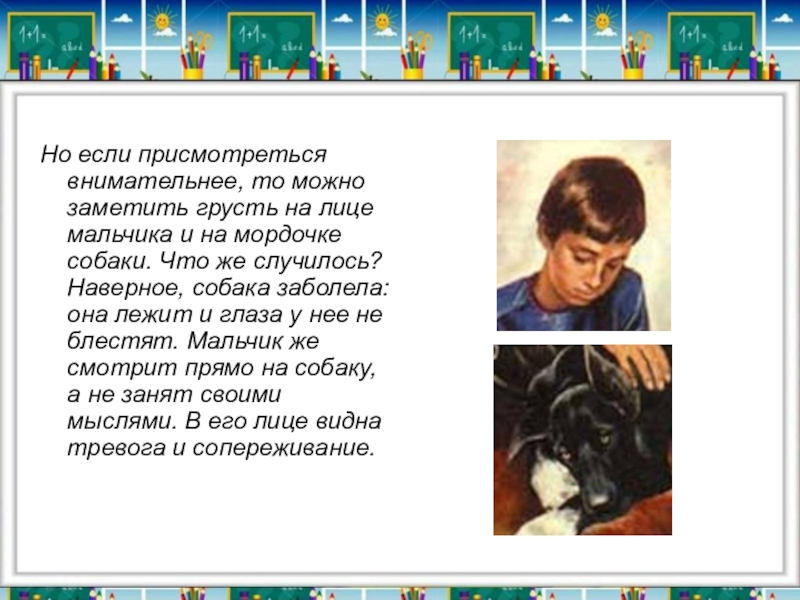 1+1= abcd

1+1= abcd

1+1= abcd

1+1= abcd

Но если присмотреться внимательнее, то можно заметить грусть на лице мальчика и на мордочке собаки. Что же случилось? Наверное, собака заболела: она лежит и глаза у нее не блестят. Мальчик же смотрит прямо на собаку, а не занят своими мыслями. В его лице видна тревога и сопереживание.